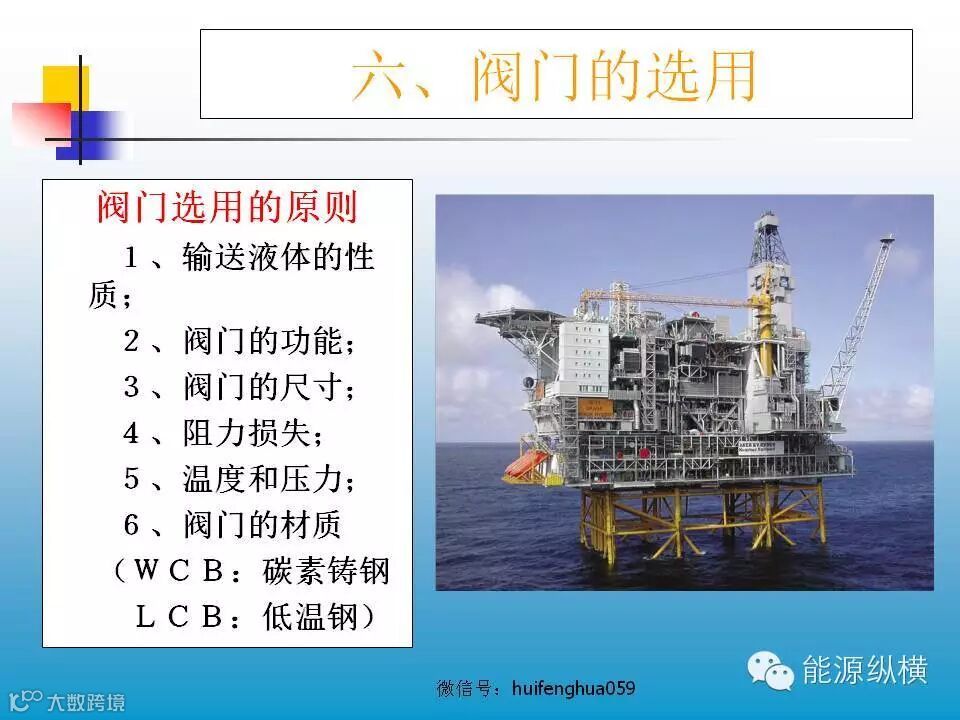 六、阀门的选用

阀门选用的原则

1、输送液体的性质；

2、阀门的功能；

3、阀门的尺寸；

4、阻力损失；

5、温度和压力；

6、阀门的材质

（WCB：碳素铸钢

LCB：低温钢）

能源纵横

微信号：huifenghua059

大数跨境